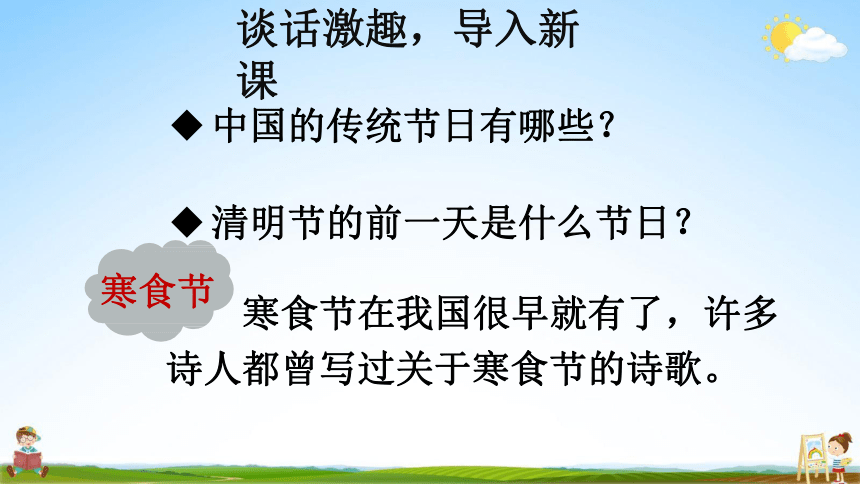 谈话激趣，导入新课

◆ 中国的传统节日有哪些？

◆ 清明节的前一天是什么节日？

寒食节

寒食节在我国很早就有了，许多诗人都曾写过关于寒食节的诗歌。